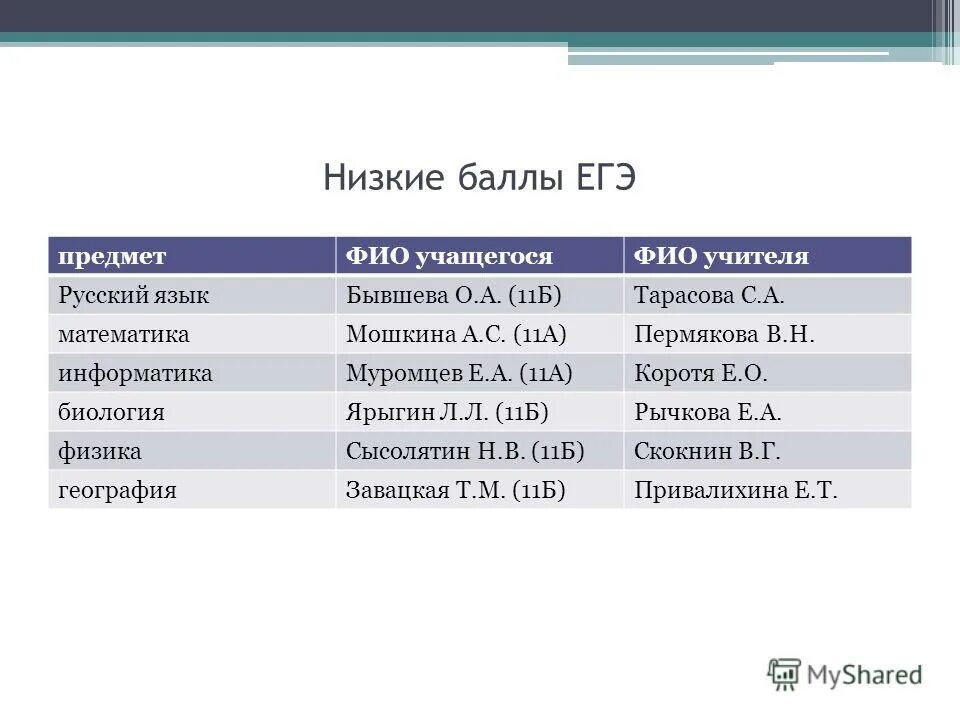 Низкие баллы ЕГЭ

| предмет | ФИО учащегося | ФИО учителя |
|---|---|---|
| Русский язык | Бывшева О.А. (11Б) | Тарасова С.А. |
| математика | Мошкина А.С. (11А) | Пермякова В.Н. |
| информатика | Муромцев Е.А. (11А) | Коротя Е.О. |
| биология | Ярыгин Л.Л. (11Б) | Рычкова Е.А. |
| физика | Сысолятин Н.В. (11Б) | Скокнин В.Г. |
| география | Завацкая Т.М. (11Б) | Привалихина Е.Т. |

MyShared